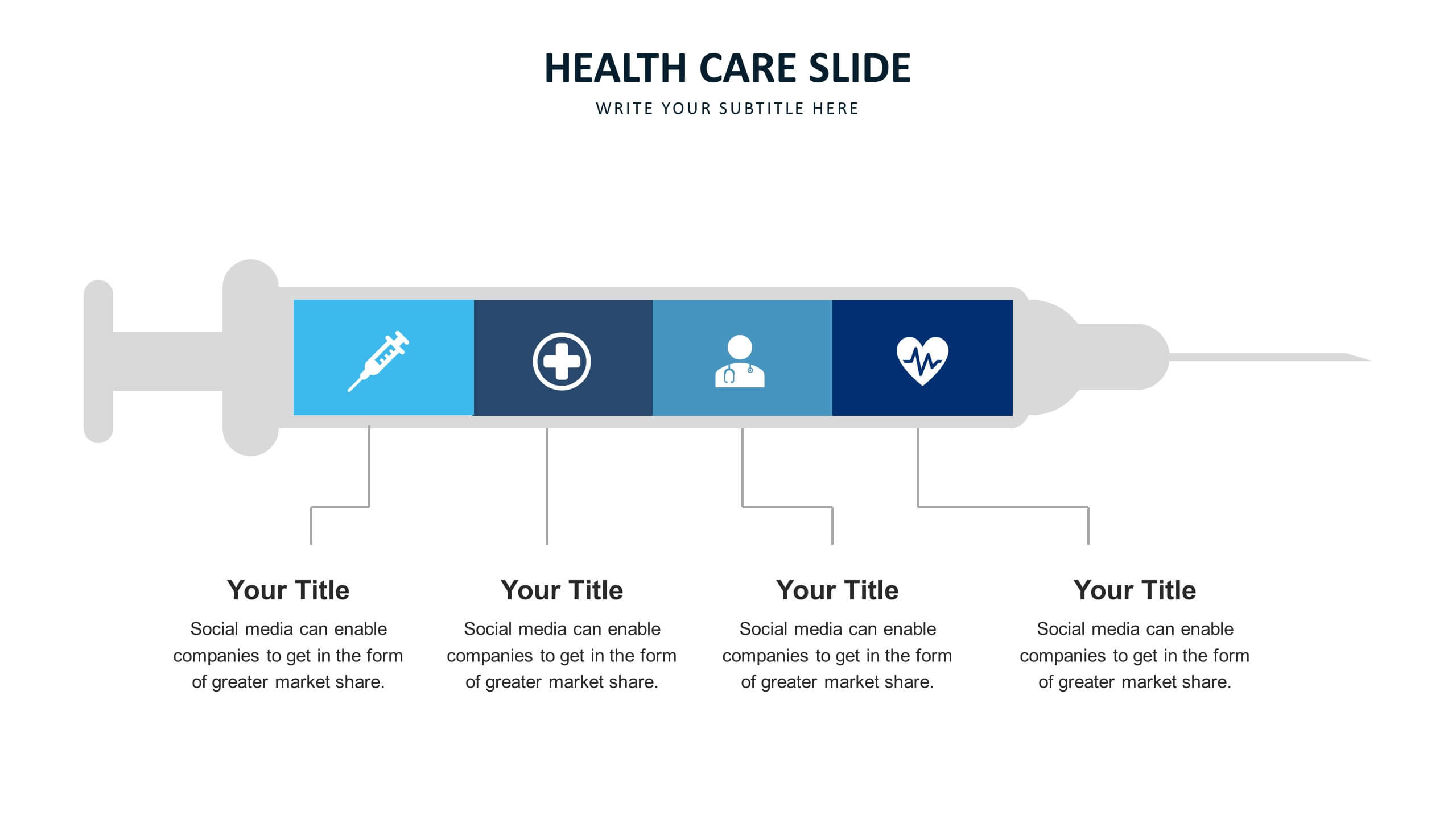 HEALTH CARE SLIDE

WRITE YOUR SUBTITLE HERE

Your Title

Social media can enable companies to get in the form of greater market share.

Your Title

Social media can enable companies to get in the form of greater market share.

Your Title

Social media can enable companies to get in the form of greater market share.

Your Title

Social media can enable companies to get in the form of greater market share.